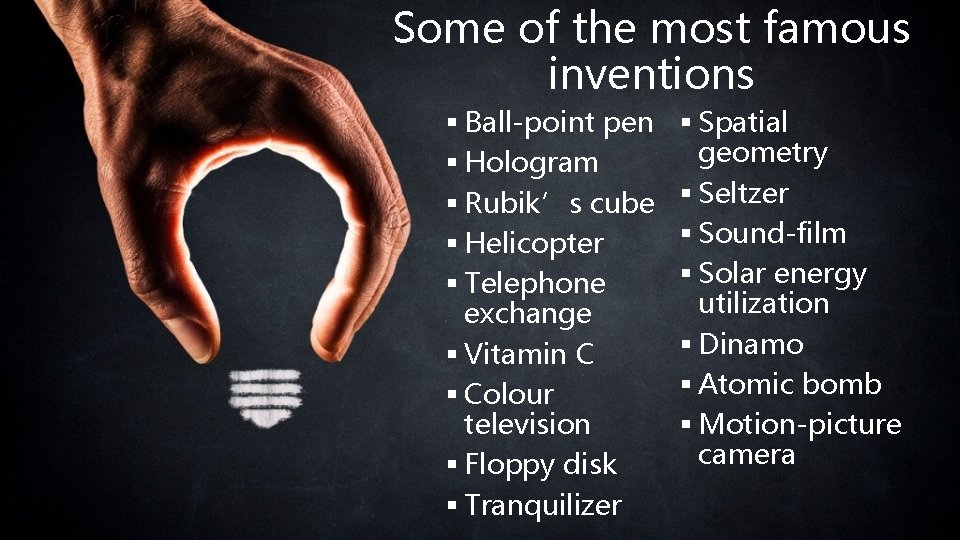 Some of the most famous inventions

• Ball-point pen
• Hologram
• Rubik's cube
• Helicopter
• Telephone exchange
• Vitamin C
• Colour television
• Floppy disk
• Tranquilizer

• Spatial geometry
• Seltzer
• Sound-film
• Solar energy utilization
• Dinamo
• Atomic bomb
• Motion-picture camera